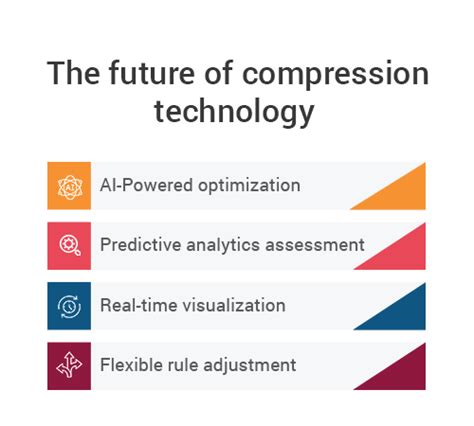 The future of compression technology

AI

AI-Powered optimization

Predictive analytics assessment

Real-time visualization

Flexible rule adjustment